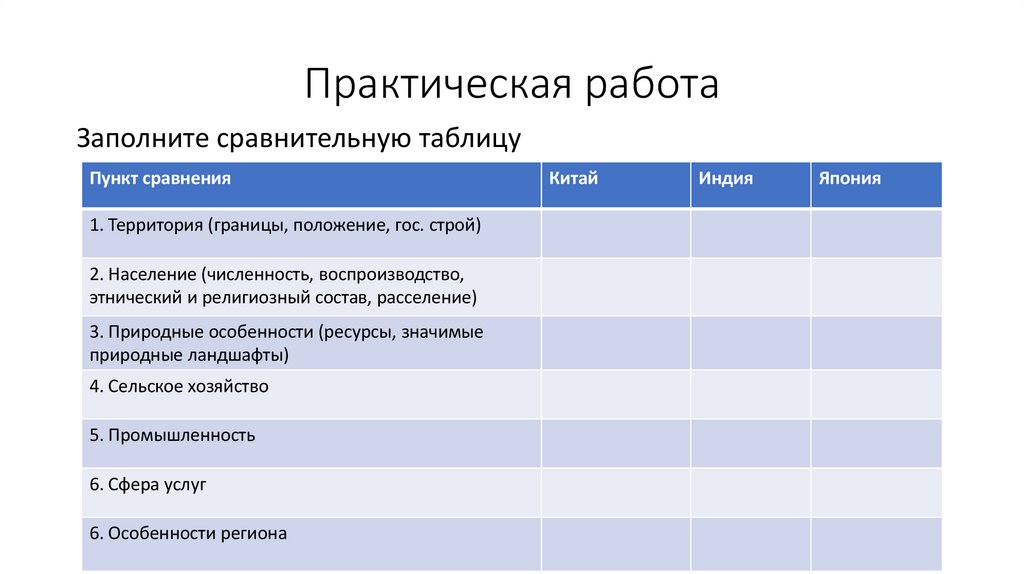 Практическая работа

Заполните сравнительную таблицу

| Пункт сравнения | Китай | Индия | Япония |
|---|---|---|---|
| 1. Территория (границы, положение, гос. строй) | | | |
| 2. Население (численность, воспроизводство, этнический и религиозный состав, расселение) | | | |
| 3. Природные особенности (ресурсы, значимые природные ландшафты) | | | |
| 4. Сельское хозяйство | | | |
| 5. Промышленность | | | |
| 6. Сфера услуг | | | |
| 6. Особенности региона | | | |